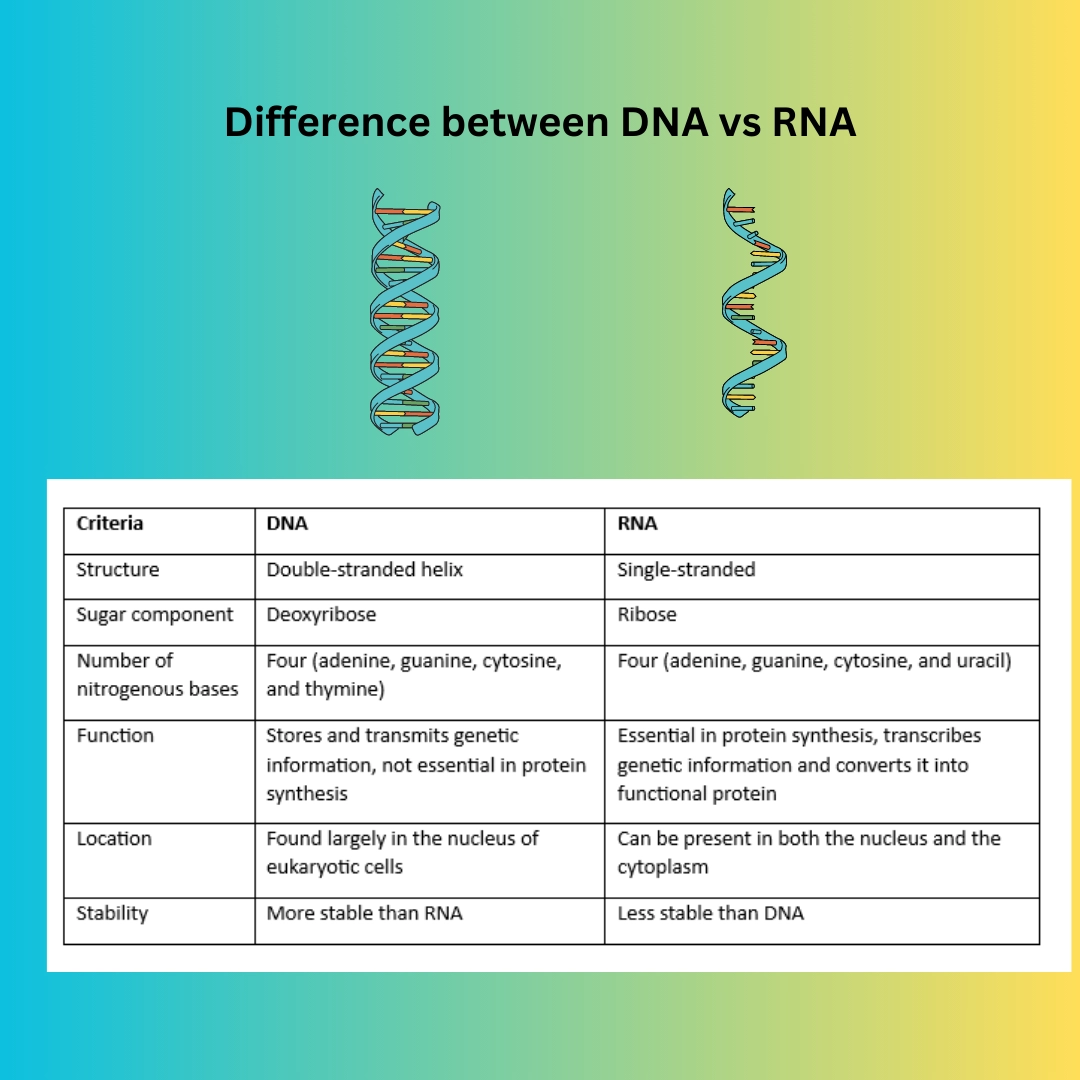 Difference between DNA vs RNA

| Criteria | DNA | RNA |
|---|---|---|
| Structure | Double-stranded helix | Single-stranded |
| Sugar component | Deoxyribose | Ribose |
| Number of nitrogenous bases | Four (adenine, guanine, cytosine, and thymine) | Four (adenine, guanine, cytosine, and uracil) |
| Function | Stores and transmits genetic information, not essential in protein synthesis | Essential in protein synthesis, transcribes genetic information and converts it into functional protein |
| Location | Found largely in the nucleus of eukaryotic cells | Can be present in both the nucleus and the cytoplasm |
| Stability | More stable than RNA | Less stable than DNA |